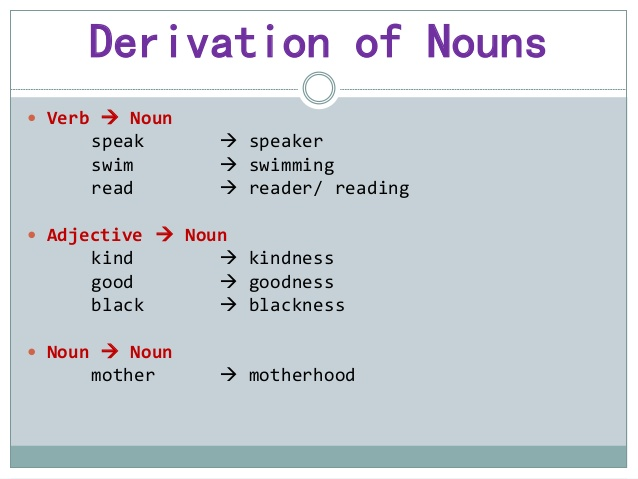 Derivation of Nouns

• Verb → Noun
speak → speaker
swim → swimming
read → reader/ reading

• Adjective → Noun
kind → kindness
good → goodness
black → blackness

• Noun → Noun
mother → motherhood